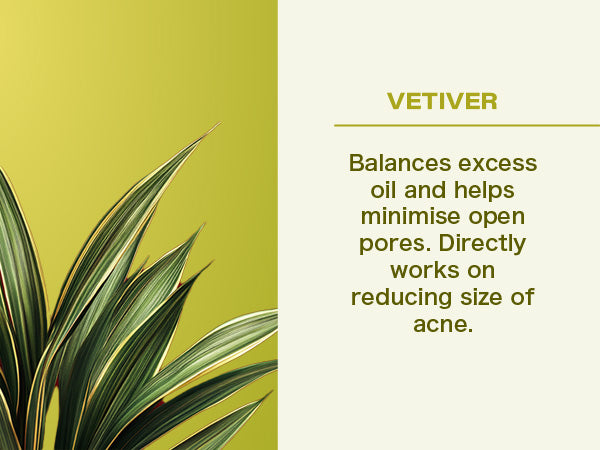 VETIVER

Balances excess oil and helps minimise open pores. Directly works on reducing size of acne.